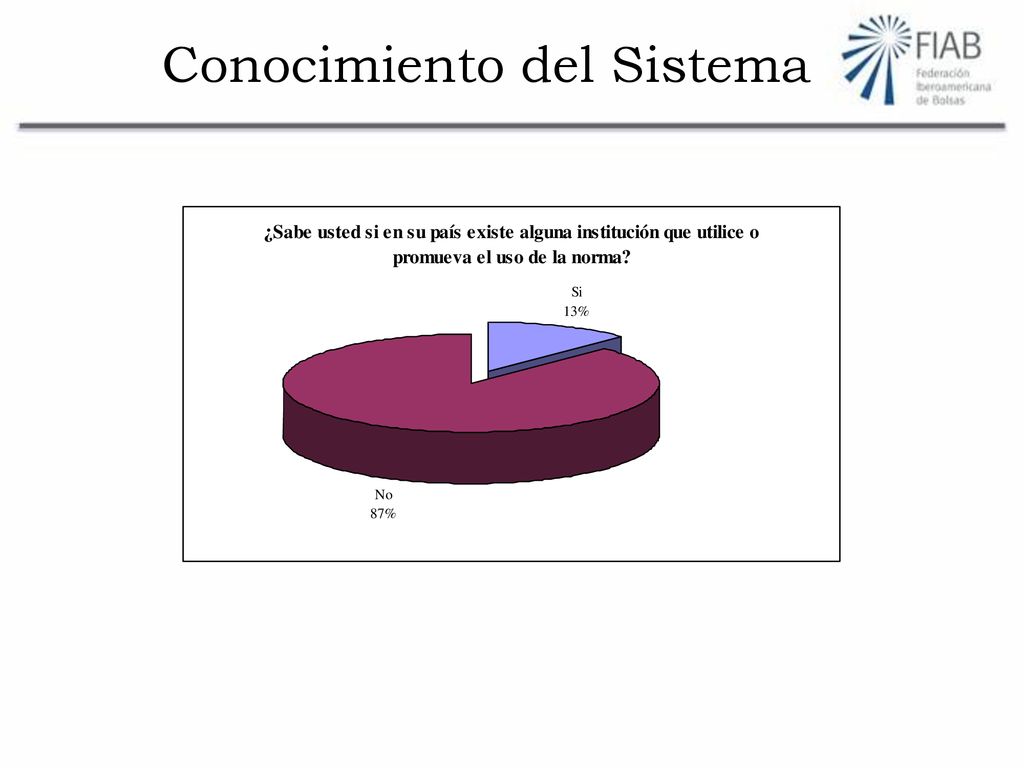 Conocimiento del Sistema

FIAB
Federación
Iberoamericana
de Bolsas

¿Sabe usted si en su país existe alguna institución que utilice o promueva el uso de la norma?

Si
13%

No
87%